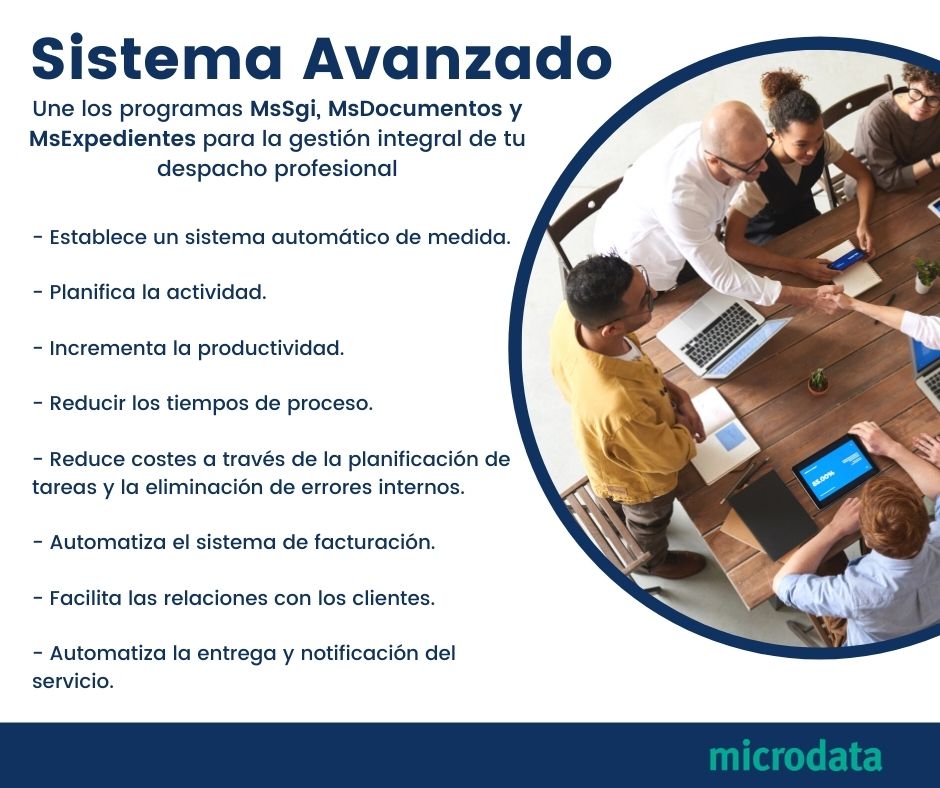 Sistema Avanzado

Une los programas MsSgi, MsDocumentos y MsExpedientes para la gestión integral de tu despacho profesional

- Establece un sistema automático de medida.

- Planifica la actividad.

- Incrementa la productividad.

- Reducir los tiempos de proceso.

- Reduce costes a través de la planificación de tareas y la eliminación de errores internos.

- Automatiza el sistema de facturación.

- Facilita las relaciones con los clientes.

- Automatiza la entrega y notificación del servicio.

microdata